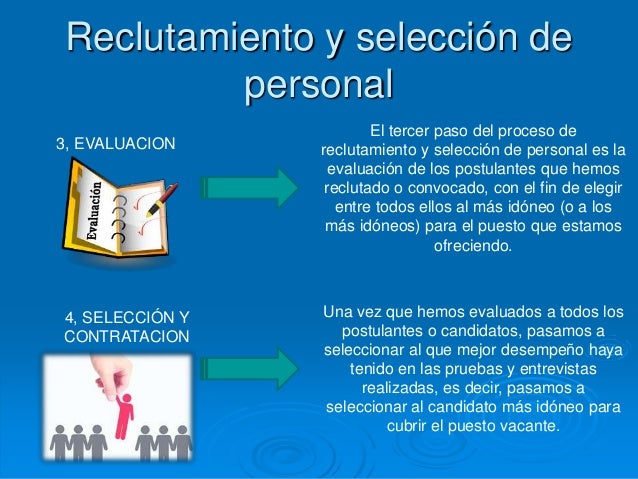 Reclutamiento y selección de personal

3, EVALUACION

Evaluación

El tercer paso del proceso de reclutamiento y selección de personal es la evaluación de los postulantes que hemos reclutado o convocado, con el fin de elegir entre todos ellos al más idóneo (o a los más idóneos) para el puesto que estamos ofreciendo.

4, SELECCIÓN Y CONTRATACION

Una vez que hemos evaluados a todos los postulantes o candidatos, pasamos a seleccionar al que mejor desempeño haya tenido en las pruebas y entrevistas realizadas, es decir, pasamos a seleccionar al candidato más idóneo para cubrir el puesto vacante.